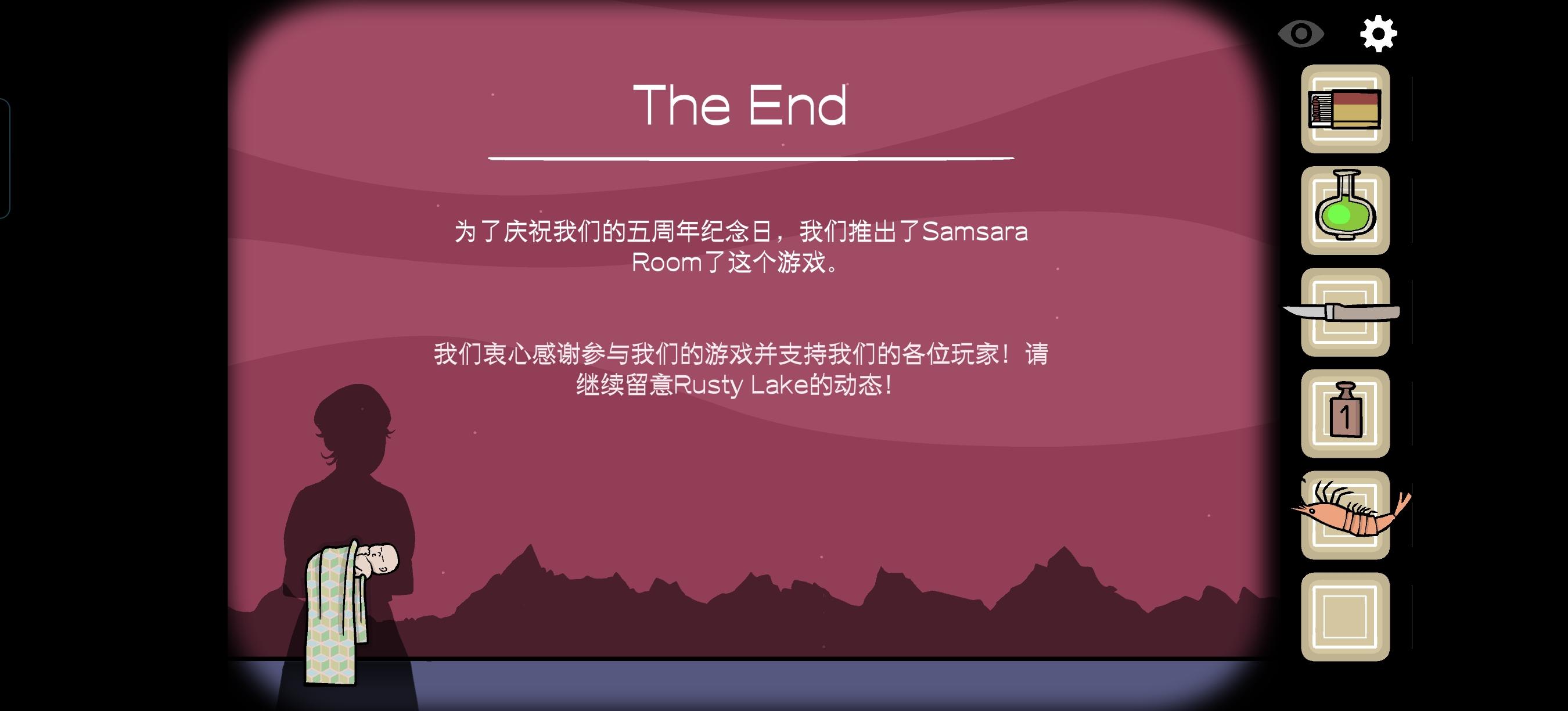 The End

为了庆祝我们的五周年纪念日，我们推出了Samsara Room了这个游戏。

我们衷心感谢参与我们的游戏并支持我们的各位玩家！请继续留意Rusty Lake的动态！

1